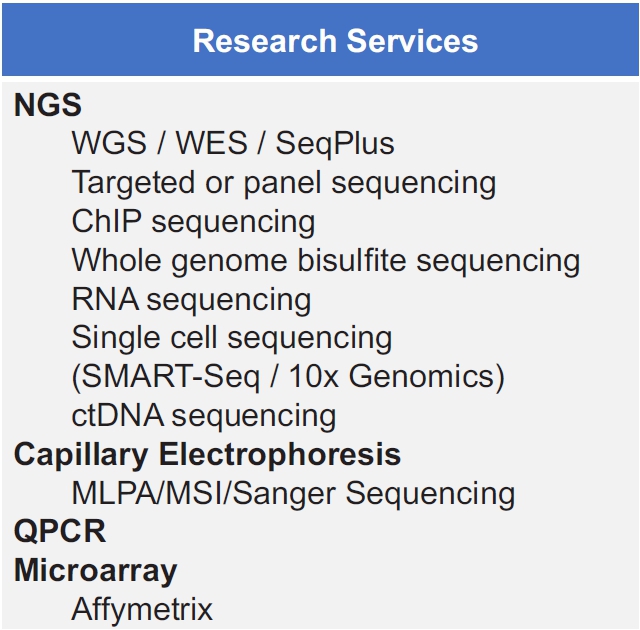 Research Services

NGS
WGS / WES / SeqPlus
Targeted or panel sequencing
ChIP sequencing
Whole genome bisulfite sequencing
RNA sequencing
Single cell sequencing
(SMART-Seq / 10x Genomics)
ctDNA sequencing
Capillary Electrophoresis
MLPA/MSI/Sanger Sequencing
QPCR
Microarray
Affymetrix